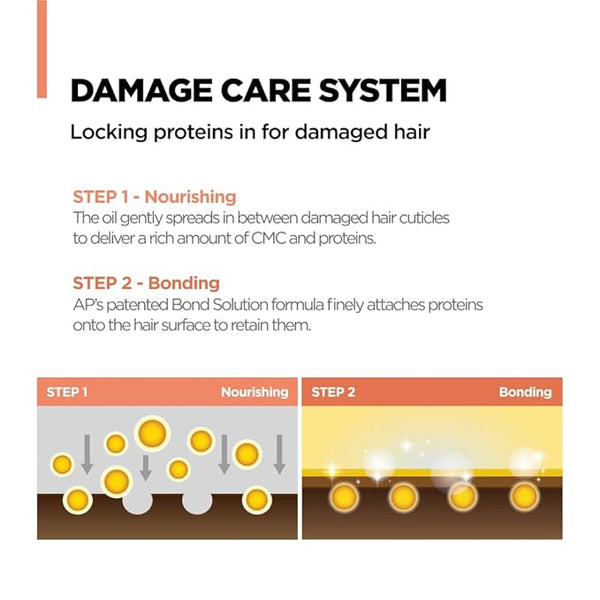 DAMAGE CARE SYSTEM

Locking proteins in for damaged hair

STEP 1 - Nourishing
The oil gently spreads in between damaged hair cuticles to deliver a rich amount of CMC and proteins.

STEP 2 - Bonding
AP's patented Bond Solution formula finely attaches proteins onto the hair surface to retain them.

STEP 1 Nourishing

STEP 2 Bonding